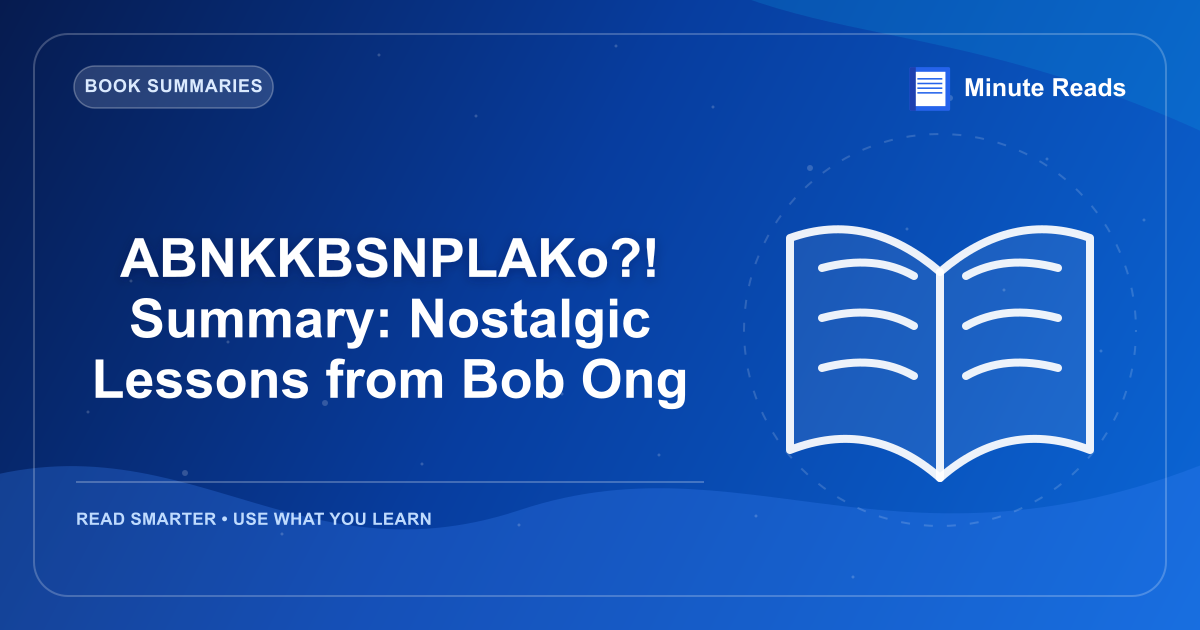 BOOK SUMMARIES

Minute Reads

ABNKKBSNPLAKo?!
Summary: Nostalgic Lessons from Bob Ong

READ SMARTER • USE WHAT YOU LEARN